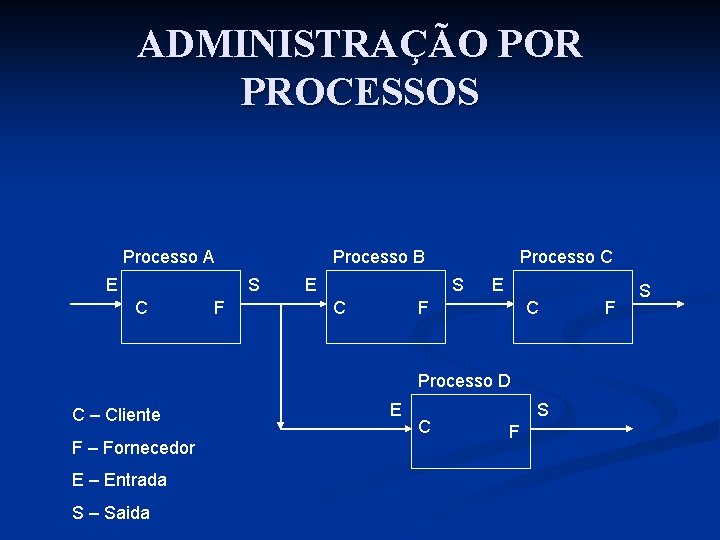 ADMINISTRAÇÃO POR PROCESSOS

Processo A
E
C
F
S

Processo B
E
C
F
S

Processo C
E
C
F
S

Processo D
E
C
F
S

C – Cliente
F – Fornecedor
E – Entrada
S – Saida